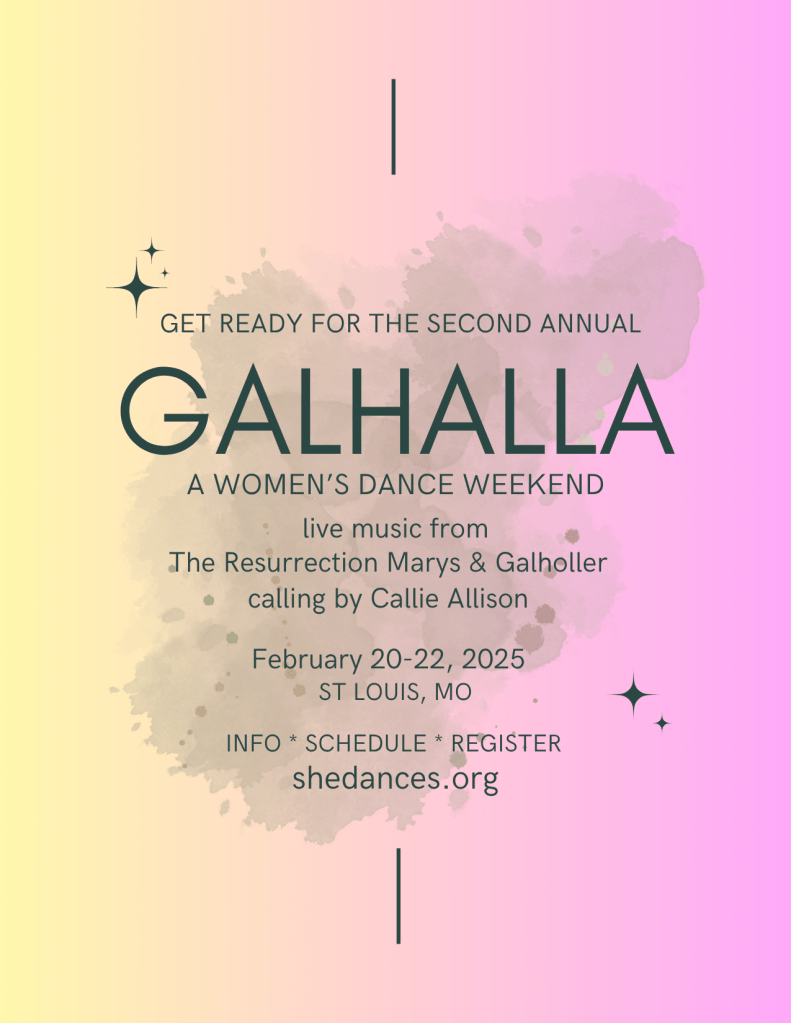 GET READY FOR THE SECOND ANNUAL

GALHALLA

A WOMEN'S DANCE WEEKEND

live music from
The Resurrection Marys & Galholler
calling by Callie Allison

February 20-22, 2025
ST LOUIS, MO

INFO * SCHEDULE * REGISTER
shedances.org